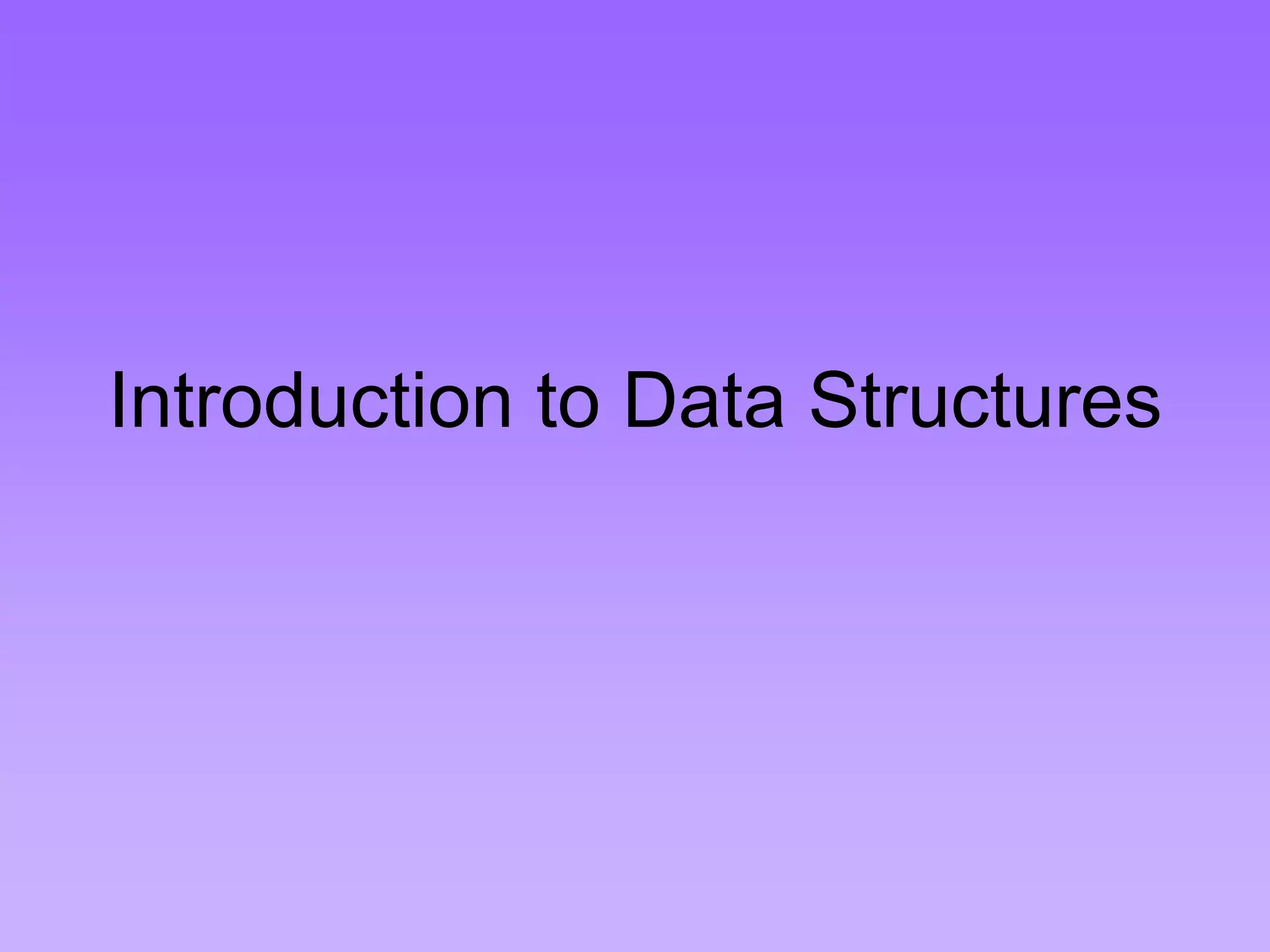 Introduction to Data Structures